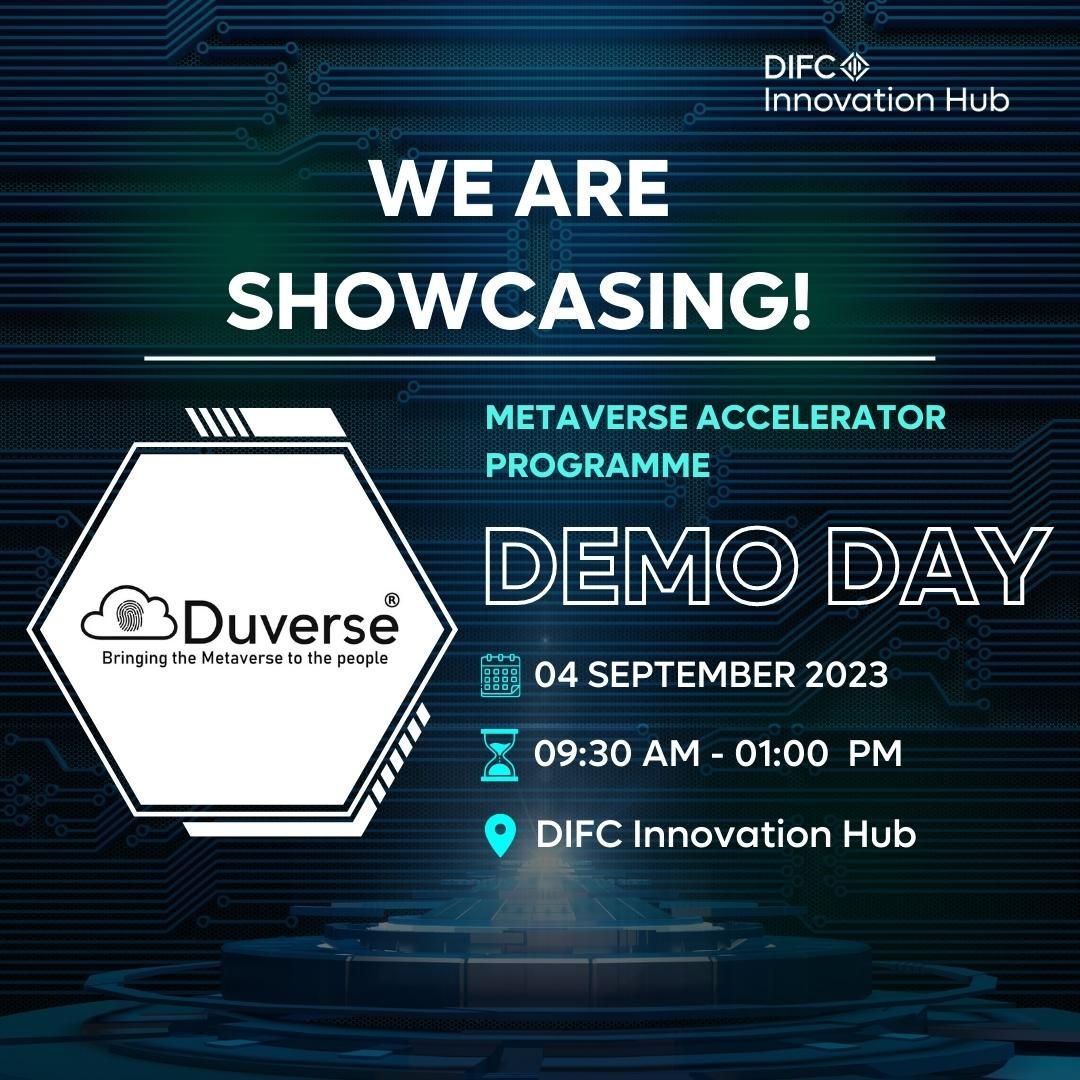 DIFC
Innovation Hub

WE ARE SHOWCASING!

Duverse®
Bringing the Metaverse to the people

METAVERSE ACCELERATOR PROGRAMME

DEMO DAY

04 SEPTEMBER 2023

09:30 AM - 01:00 PM

DIFC Innovation Hub